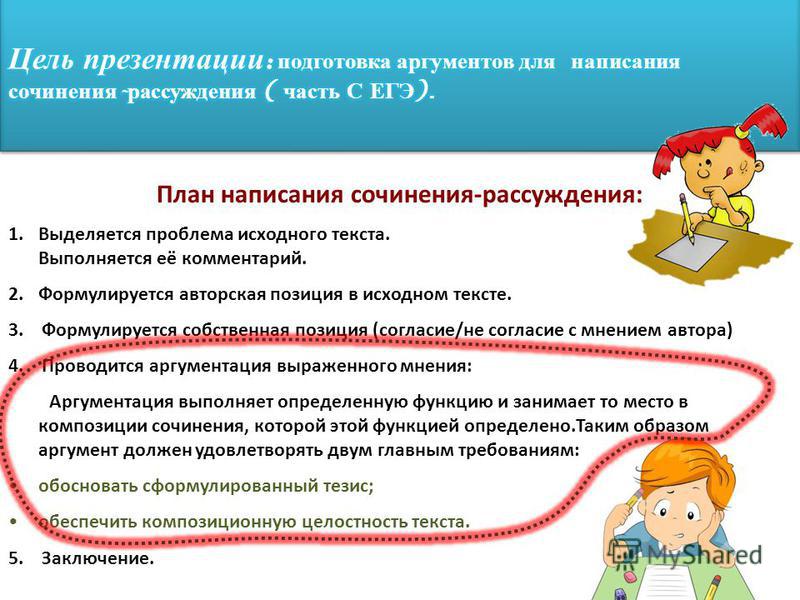 Цель презентации: подготовка аргументов для написания сочинения -рассуждения ( часть С ЕГЭ).

План написания сочинения-рассуждения:

1. Выделяется проблема исходного текста. Выполняется её комментарий.

2. Формулируется авторская позиция в исходном тексте.

3. Формулируется собственная позиция (согласие/не согласие с мнением автора)

4. Проводится аргументация выраженного мнения:

Аргументация выполняет определенную функцию и занимает то место в композиции сочинения, которой этой функцией определено.Таким образом аргумент должен удовлетворять двум главным требованиям:

• обосновать сформулированный тезис;

• обеспечить композиционную целостность текста.

5. Заключение.

MyShared